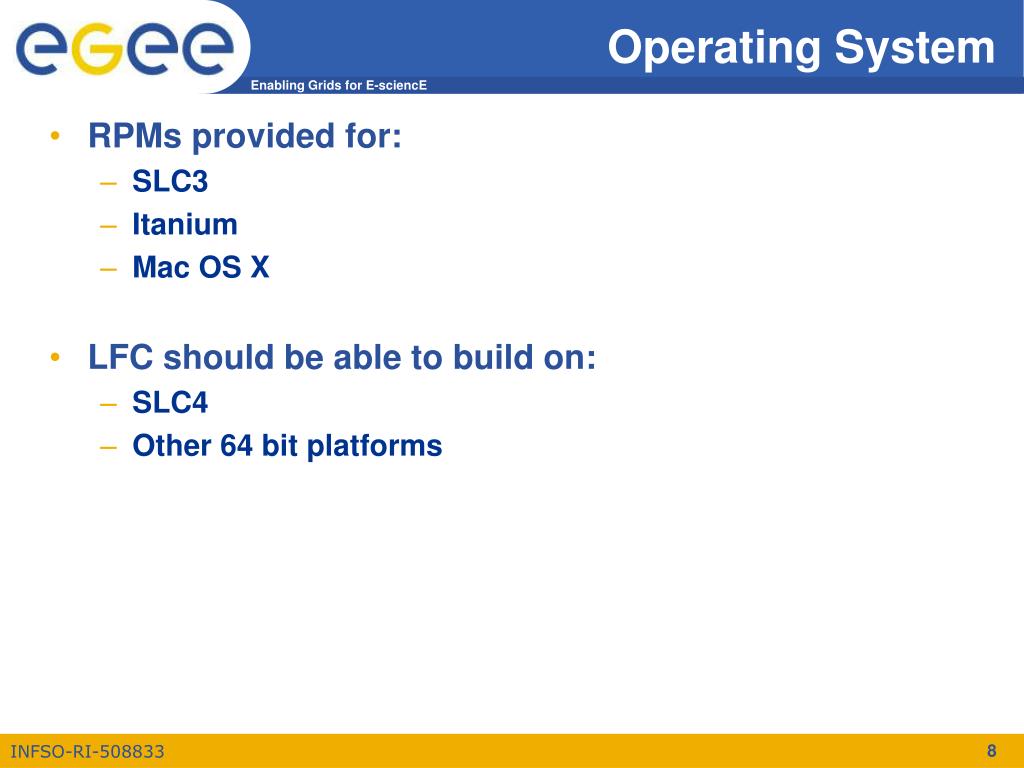 egee

Enabling Grids for E-sciencE

Operating System

• RPMs provided for:
– SLC3
– Itanium
– Mac OS X

• LFC should be able to build on:
– SLC4
– Other 64 bit platforms

INFSO-RI-508833

8